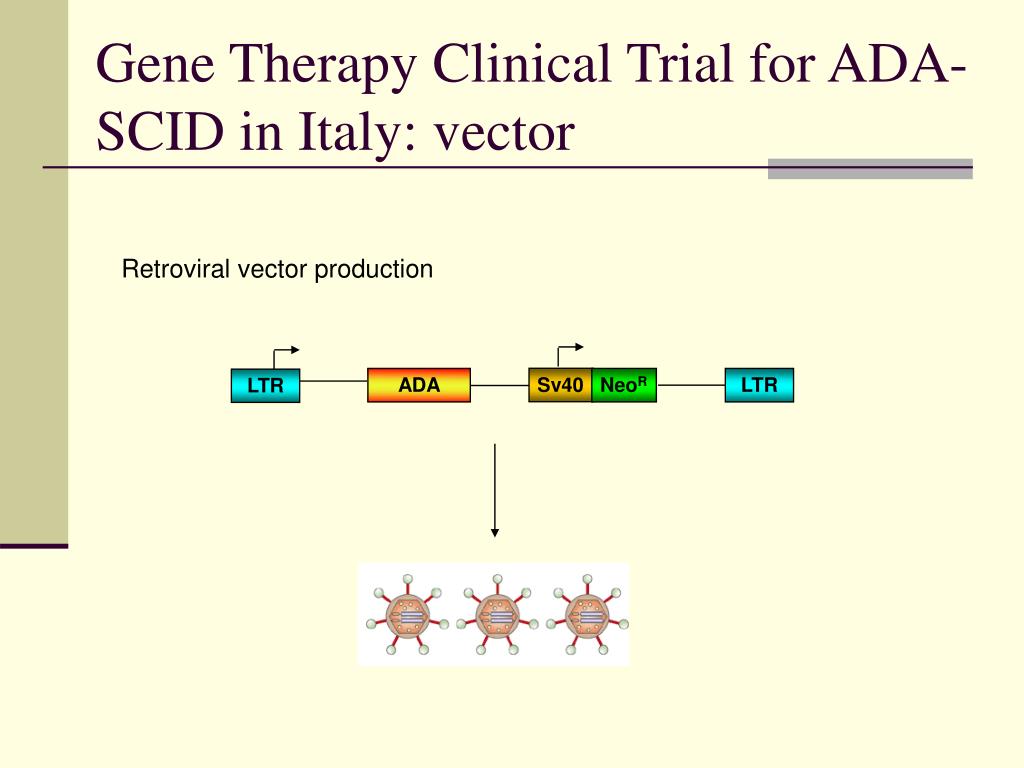 Gene Therapy Clinical Trial for ADA-SCID in Italy: vector

Retroviral vector production

LTR ADA Sv40 Neo$^R$ LTR